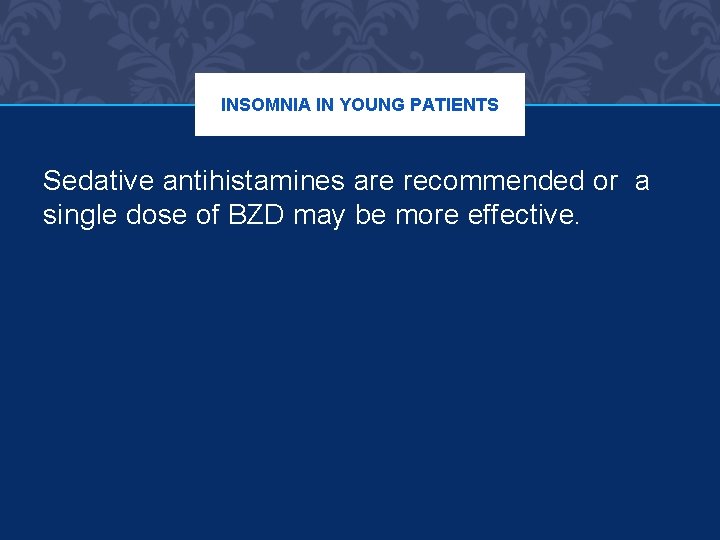 INSOMNIA IN YOUNG PATIENTS

Sedative antihistamines are recommended or a single dose of BZD may be more effective.